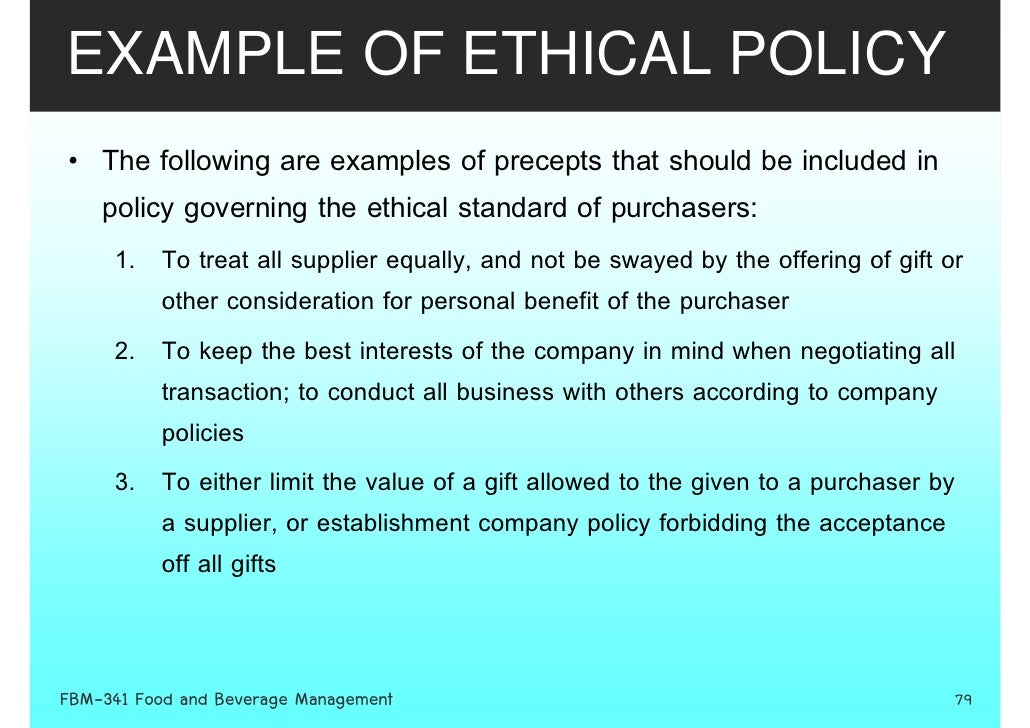 EXAMPLE OF ETHICAL POLICY

• The following are examples of precepts that should be included in policy governing the ethical standard of purchasers:

1. To treat all supplier equally, and not be swayed by the offering of gift or other consideration for personal benefit of the purchaser

2. To keep the best interests of the company in mind when negotiating all transaction; to conduct all business with others according to company policies

3. To either limit the value of a gift allowed to the given to a purchaser by a supplier, or establishment company policy forbidding the acceptance off all gifts

FBM-341 Food and Beverage Management

79